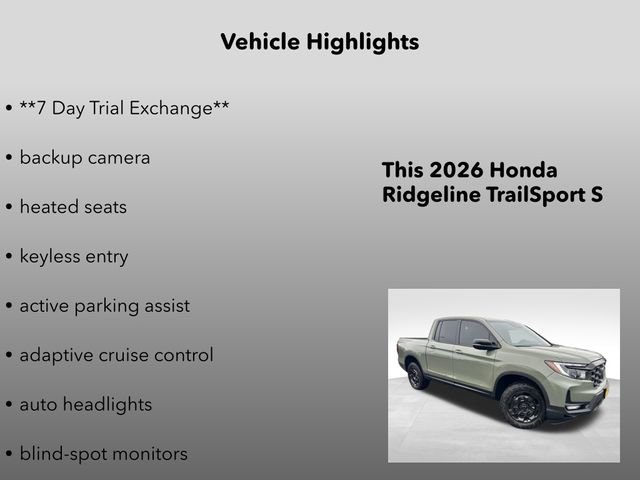 Vehicle Highlights

• **7 Day Trial Exchange**

• backup camera

• heated seats

• keyless entry

• active parking assist

• adaptive cruise control

• auto headlights

• blind-spot monitors

This 2026 Honda Ridgeline TrailSport S